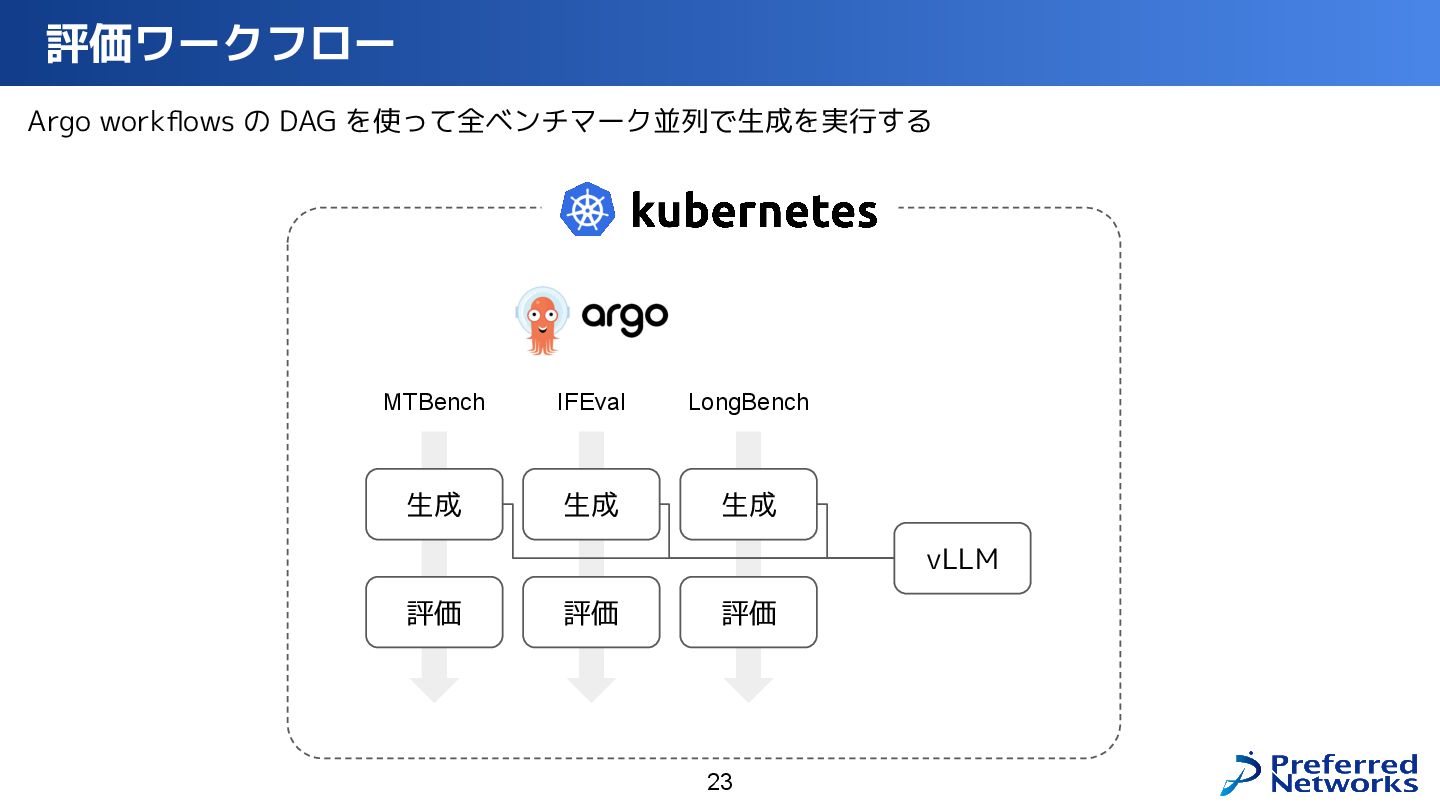 評価ワークフロー

Argo workflows の DAG を使って全ベンチマーク並列で生成を実行する

kubernetes

argo

MTBench

IFEval

LongBench

生成

生成

生成

vLLM

評価

評価

評価

23

Preferred Networks